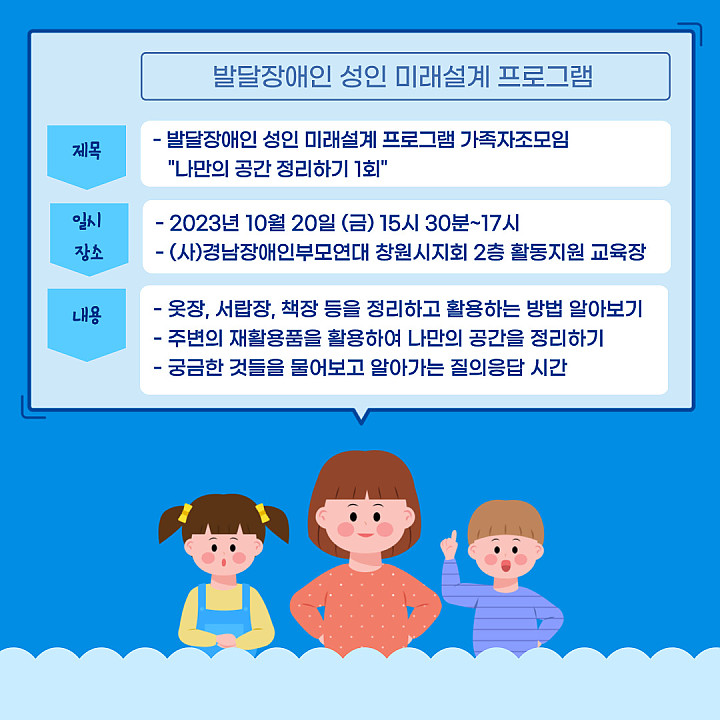 발달장애인 성인 미래설계 프로그램

제목

- 발달장애인 성인 미래설계 프로그램 가족자조모임 "나만의 공간 정리하기 1회"

일시

장소

- 2023년 10월 20일 (금) 15시 30분~17시
- (사)경남장애인부모연대 창원시지회 2층 활동지원 교육장

내용

- 옷장, 서랍장, 책장 등을 정리하고 활용하는 방법 알아보기
- 주변의 재활용품을 활용하여 나만의 공간을 정리하기
- 궁금한 것들을 물어보고 알아가는 질의응답 시간